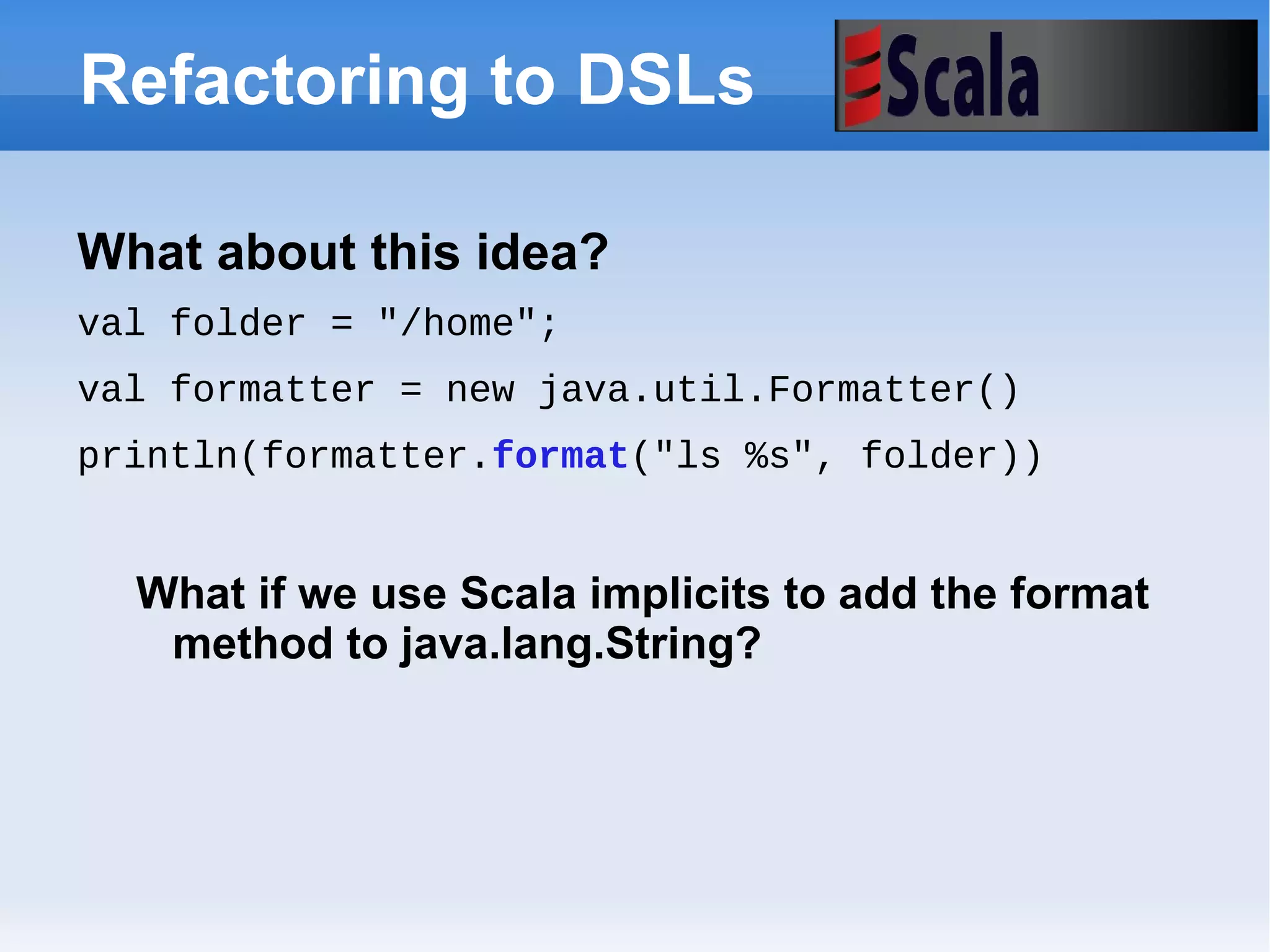 Refactoring to DSLs

Scala

What about this idea?

val folder = "/home";

val formatter = new java.util.Formatter()

println(formatter.format("ls %s", folder))

What if we use Scala implicits to add the format method to java.lang.String?